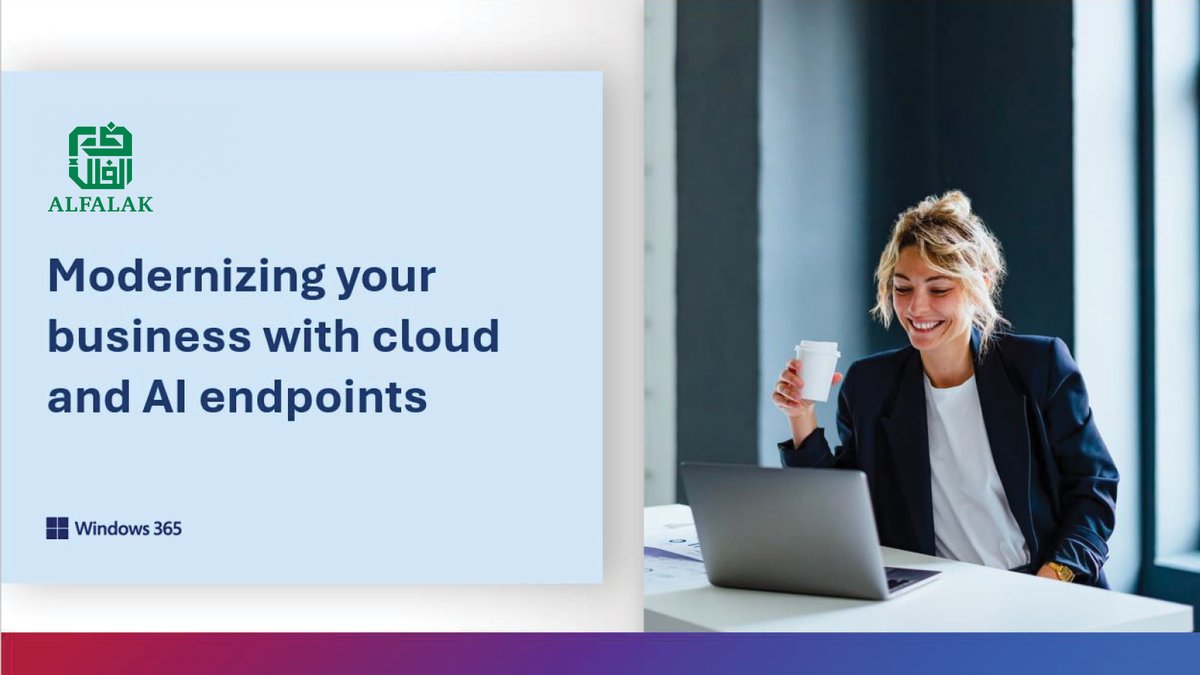 الفلك
ALFALAK

Modernizing your business with cloud and AI endpoints

Windows 365